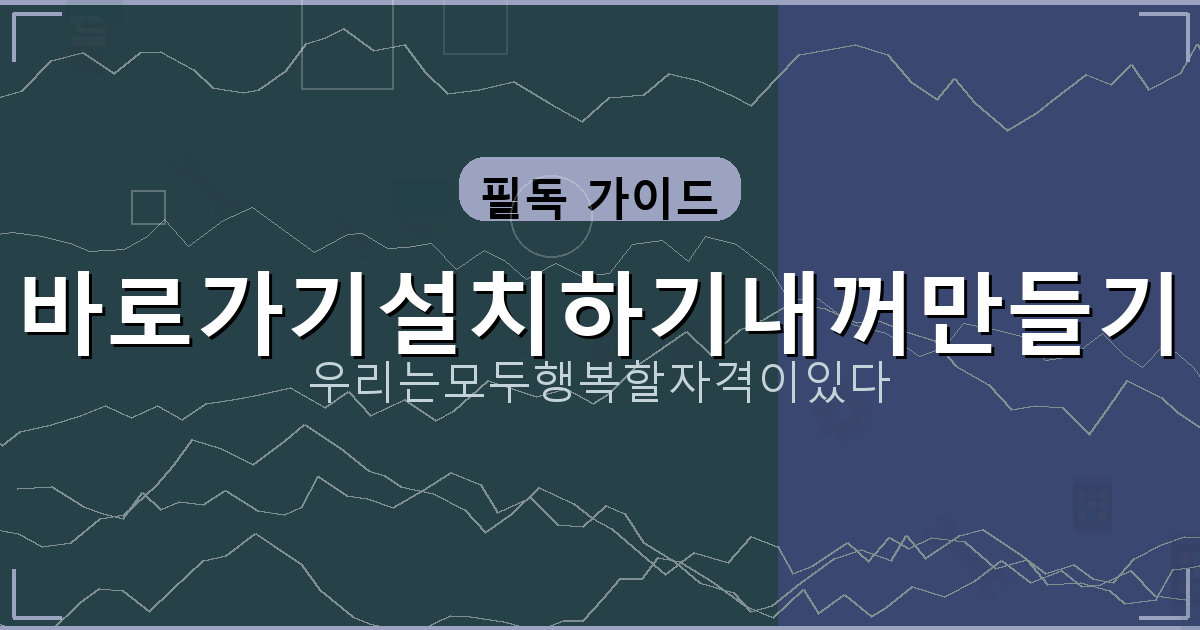 필독 가이드

바로가기설치하기내꺼만들기

우리는모두행복할자격이있다